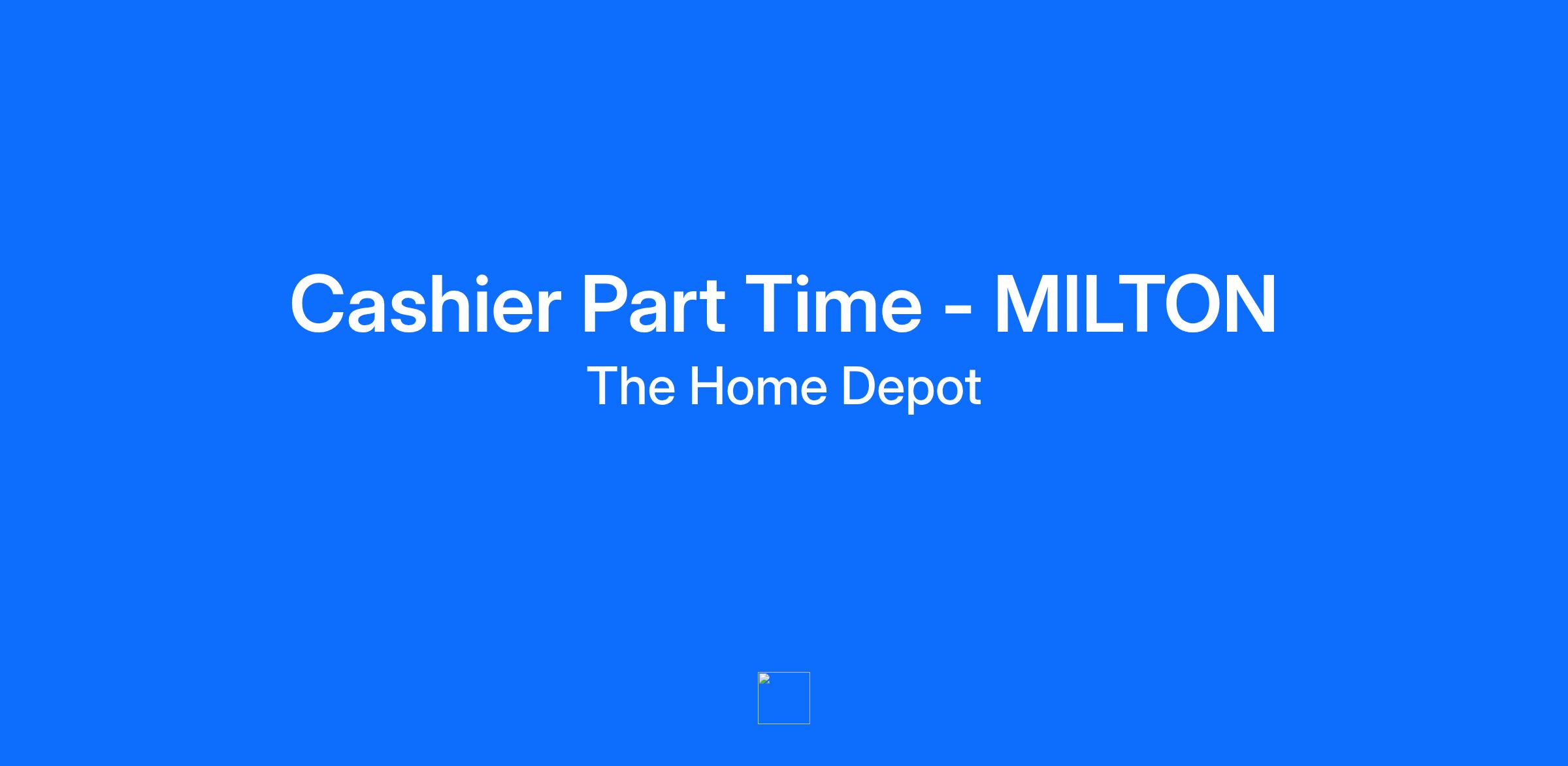 Cashier Part Time - MILTON

The Home Depot